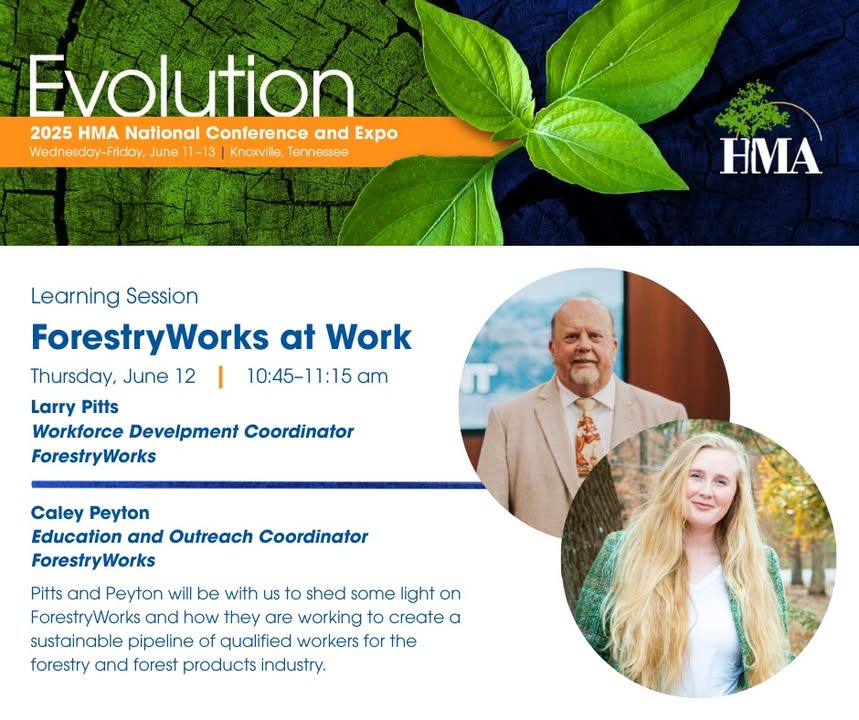 Evolution
2025 HMA National Conference and Expo
Wednesday–Friday, June 11–13 | Knoxville, Tennessee

HMA

Learning Session
ForestryWorks at Work
Thursday, June 12 | 10:45–11:15 am

Larry Pitts
Workforce Develpment Coordinator
ForestryWorks

Caley Peyton
Education and Outreach Coordinator
ForestryWorks

Pitts and Peyton will be with us to shed some light on ForestryWorks and how they are working to create a sustainable pipeline of qualified workers for the forestry and forest products industry.